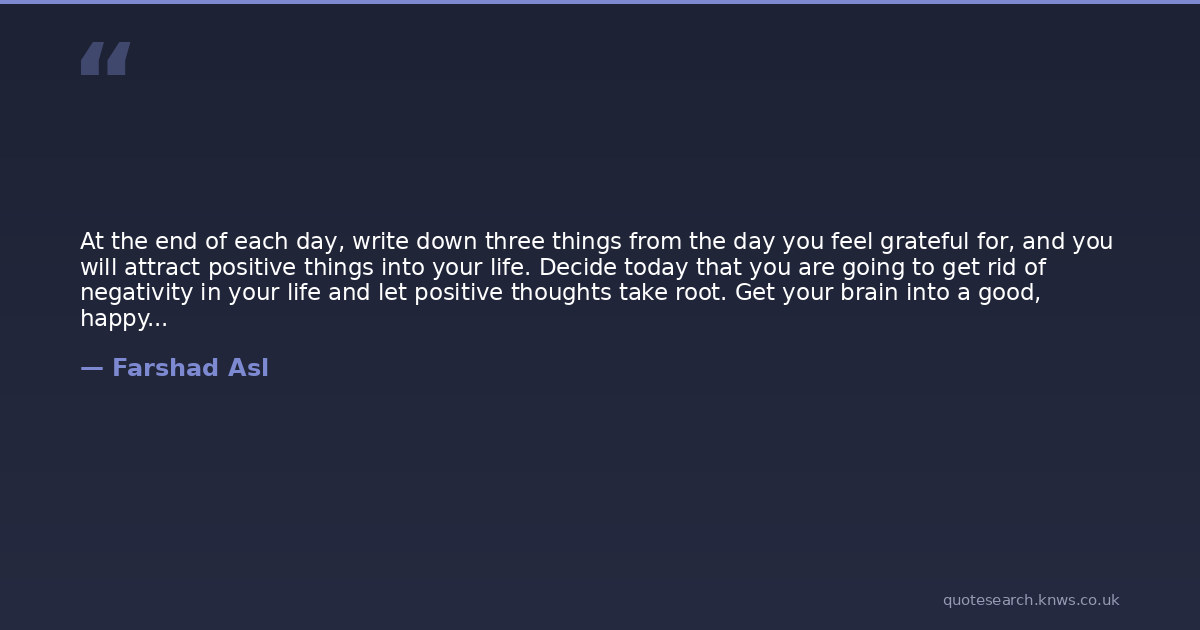 “

At the end of each day, write down three things from the day you feel grateful for, and you will attract positive things into your life. Decide today that you are going to get rid of negativity in your life and let positive thoughts take root. Get your brain into a good, happy...

— Farshad Asl

quotesearch.knws.co.uk